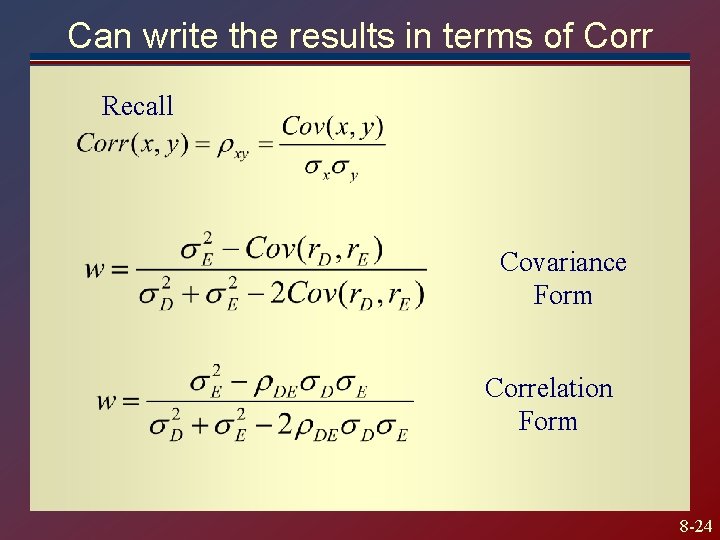 Can write the results in terms of Corr

Recall

$Corr(x, y) = \rho_{xy} = \frac{Cov(x, y)}{\sigma_x \sigma_y}$

$w = \frac{\sigma_E^2 - Cov(r_D, r_E)}{\sigma_D^2 + \sigma_E^2 - 2Cov(r_D, r_E)}$

Covariance Form

$w = \frac{\sigma_E^2 - \rho_{DE}\sigma_D\sigma_E}{\sigma_D^2 + \sigma_E^2 - 2\rho_{DE}\sigma_D\sigma_E}$

Correlation Form

8-24